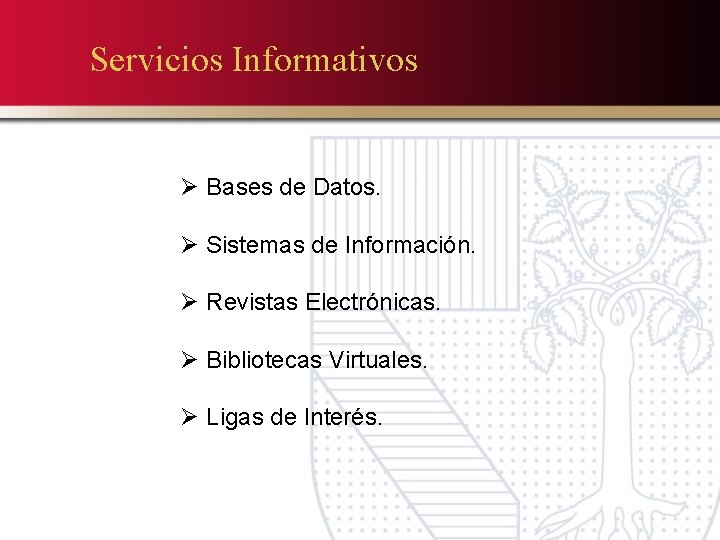 Servicios Informativos

➢ Bases de Datos.

➢ Sistemas de Información.

➢ Revistas Electrónicas.

➢ Bibliotecas Virtuales.

➢ Ligas de Interés.